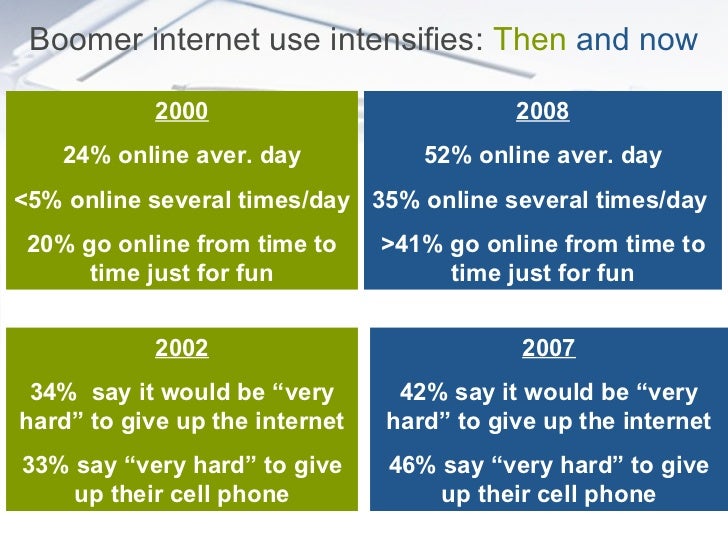 Boomer internet use intensifies: Then and now

2000

24% online aver. day

<5% online several times/day

20% go online from time to time just for fun

2008

52% online aver. day

35% online several times/day

>41% go online from time to time just for fun

2002

34%  say it would be “very hard” to give up the internet

33% say “very hard” to give up their cell phone

2007

42% say it would be “very hard” to give up the internet

46% say “very hard” to give up their cell phone